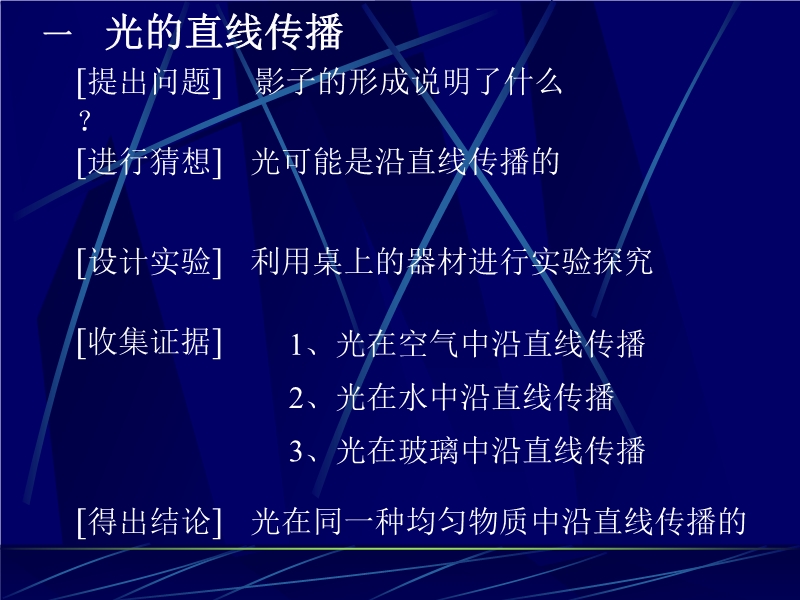 一　光的直线传播

[提出问题]　影子的形成说明了什么？

[进行猜想]　光可能是沿直线传播的

[设计实验]　利用桌上的器材进行实验探究

[收集证据]　1、光在空气中沿直线传播

2、光在水中沿直线传播

3、光在玻璃中沿直线传播

[得出结论]　光在同一种均匀物质中沿直线传播的